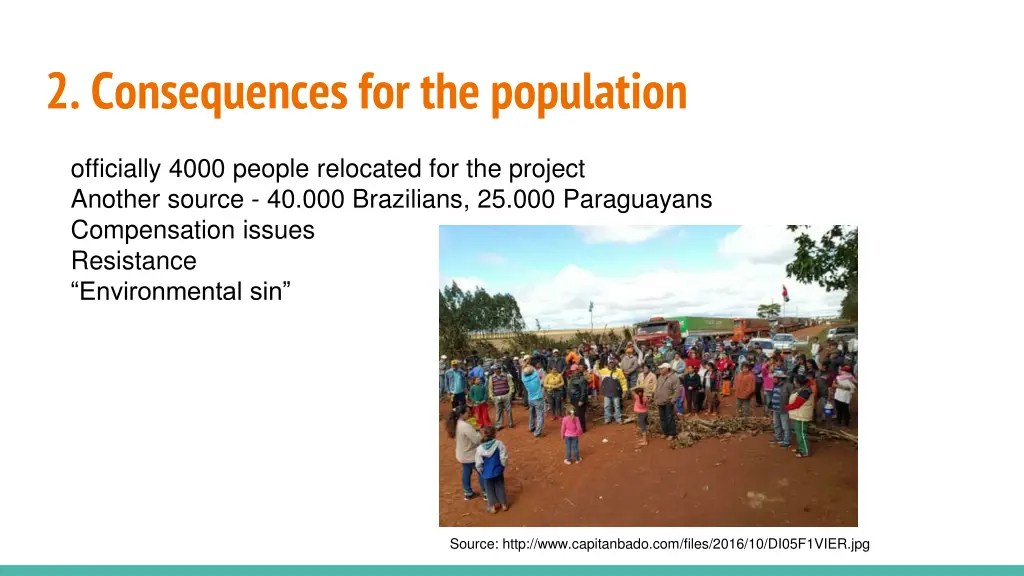 2. Consequences for the population

officially 4000 people relocated for the project
Another source - 40.000 Brazilians, 25.000 Paraguayans
Compensation issues
Resistance
“Environmental sin”

Source: http://www.capitanbado.com/files/2016/10/DI05F1VIER.jpg